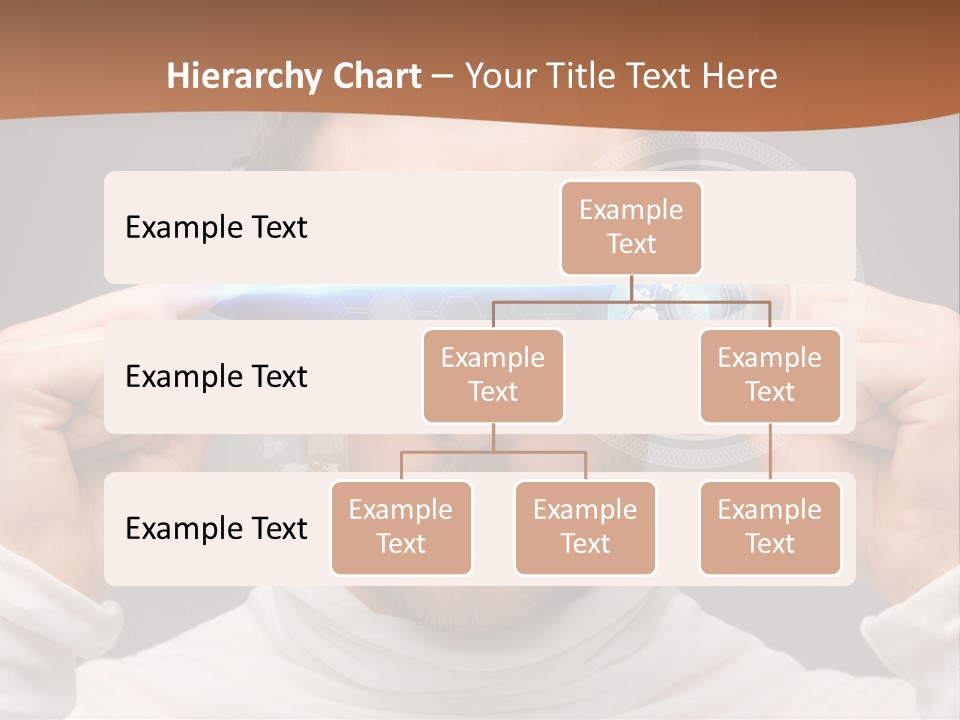 Hierarchy Chart – Your Title Text Here

Example Text

Example Text

Example Text

Example Text

Example Text

Example Text

Example Text

Example Text

Example Text